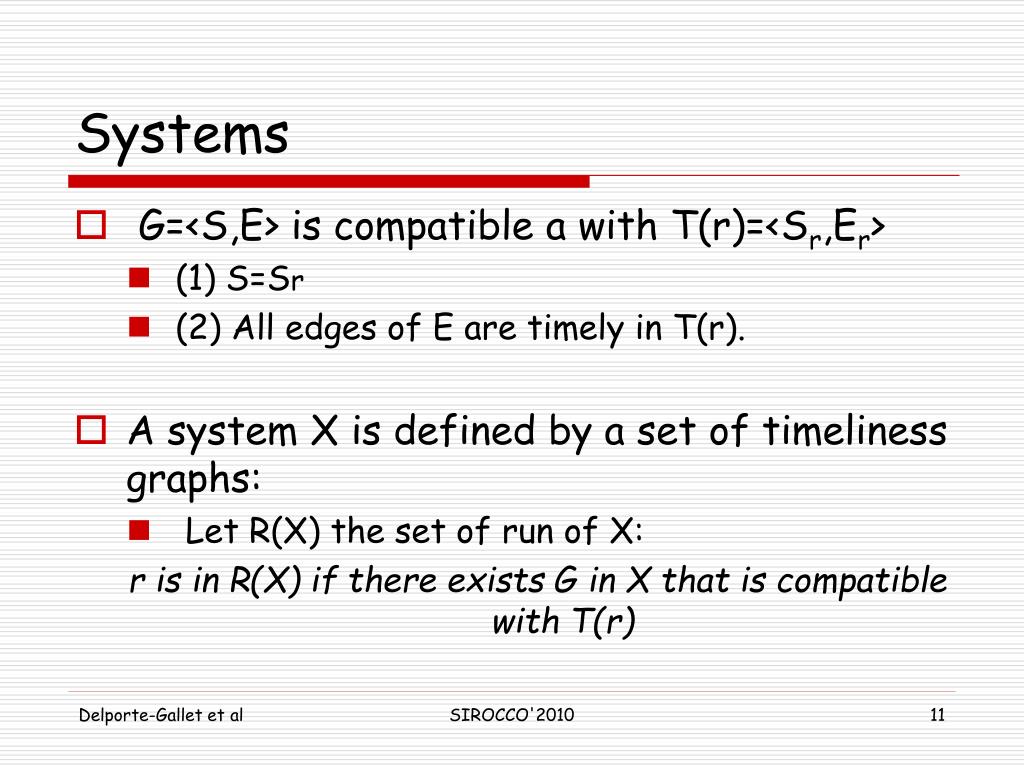 Systems

G=<S,E> is compatible a with T(r)=<$S_r$,$E_r$>

(1) S=Sr

(2) All edges of E are timely in T(r).

A system X is defined by a set of timeliness graphs:

Let R(X) the set of run of X:

r is in R(X) if there exists G in X that is compatible with T(r)

Delporte-Gallet et al

SIROCCO'2010

11